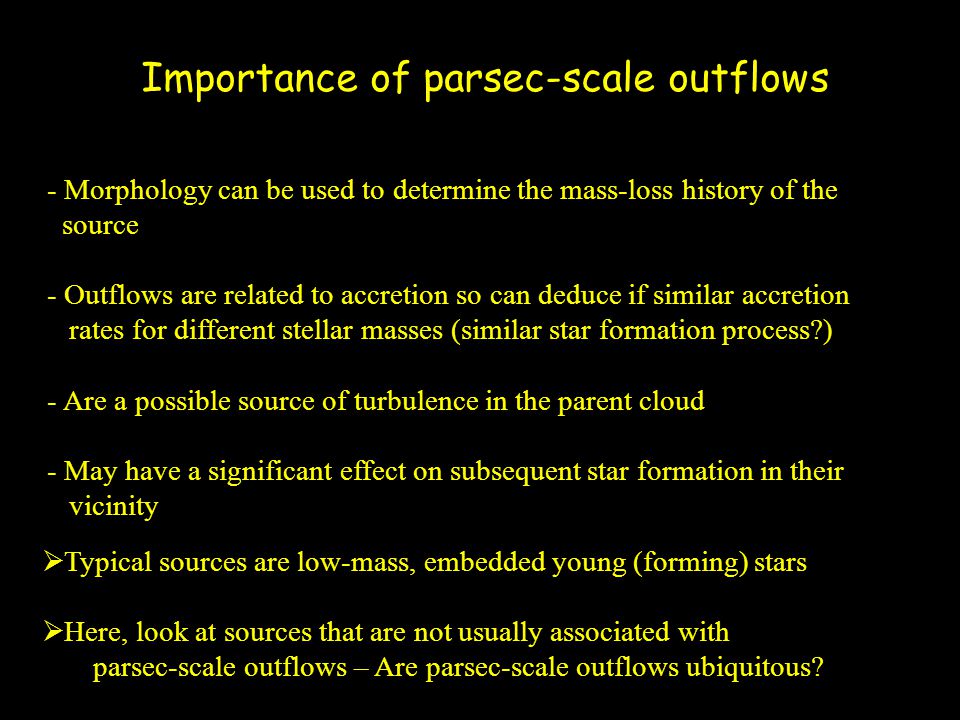 Importance of parsec-scale outflows

- Morphology can be used to determine the mass-loss history of the source

- Outflows are related to accretion so can deduce if similar accretion rates for different stellar masses (similar star formation process?)

- Are a possible source of turbulence in the parent cloud

- May have a significant effect on subsequent star formation in their vicinity

➢Typical sources are low-mass, embedded young (forming) stars

➢Here, look at sources that are not usually associated with parsec-scale outflows – Are parsec-scale outflows ubiquitous?